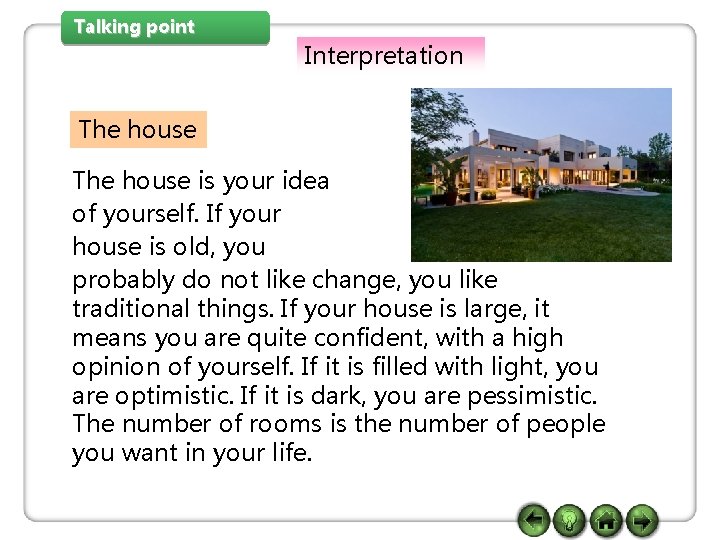 Talking point

Interpretation

The house

The house is your idea of yourself. If your house is old, you probably do not like change, you like traditional things. If your house is large, it means you are quite confident, with a high opinion of yourself. If it is filled with light, you are optimistic. If it is dark, you are pessimistic. The number of rooms is the number of people you want in your life.